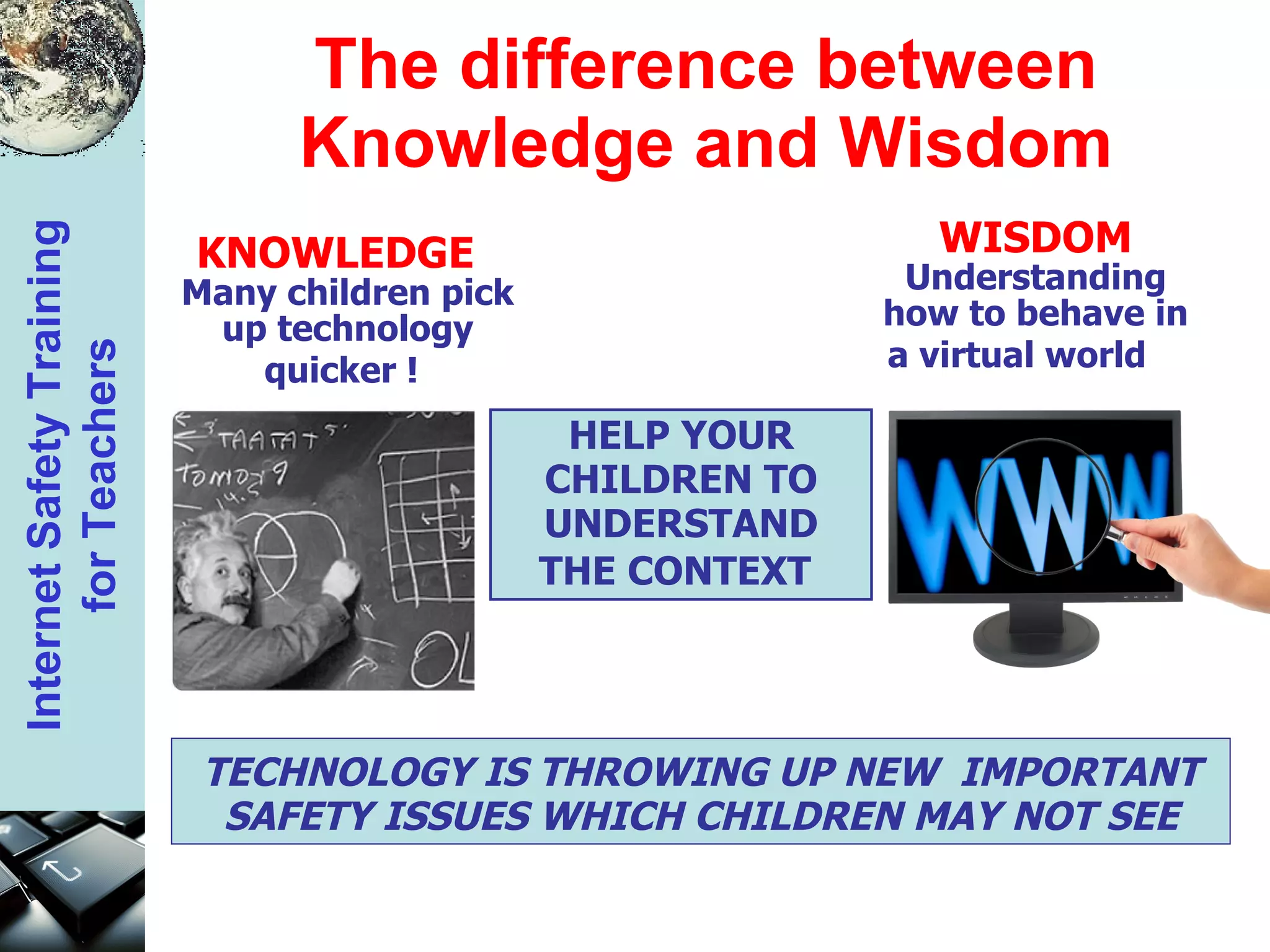 Internet Safety Training for Teachers

The difference between Knowledge and Wisdom

KNOWLEDGE
Many children pick up technology quicker !

WISDOM
Understanding how to behave in a virtual world

HELP YOUR CHILDREN TO UNDERSTAND THE CONTEXT

WWW

TECHNOLOGY IS THROWING UP NEW IMPORTANT SAFETY ISSUES WHICH CHILDREN MAY NOT SEE